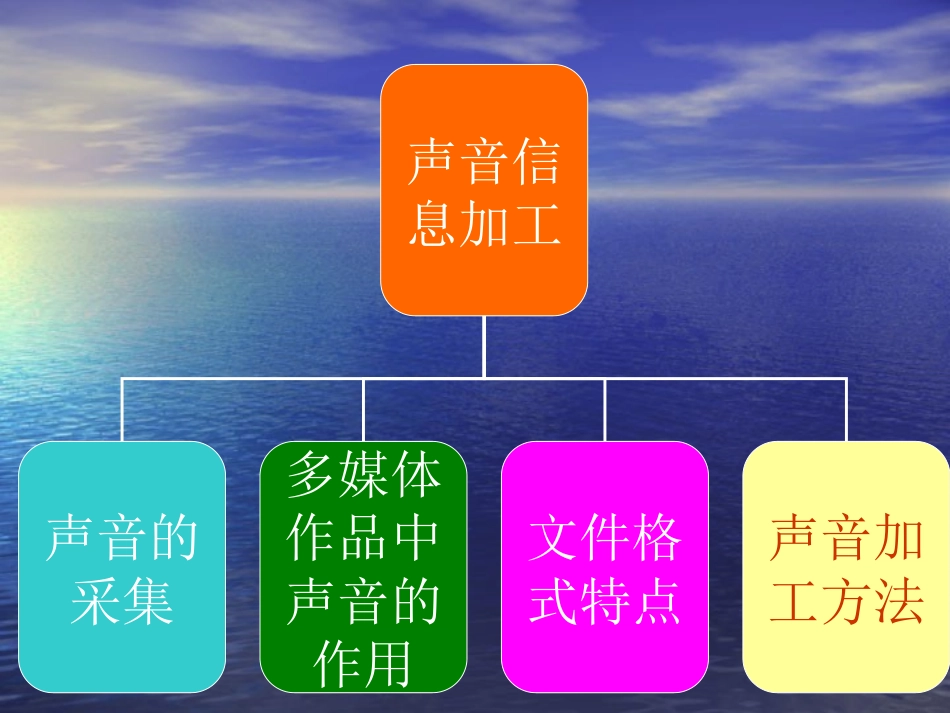 声音信息加工

声音的采集

多媒体作品中声音的作用

文件格式特点

声音加工方法